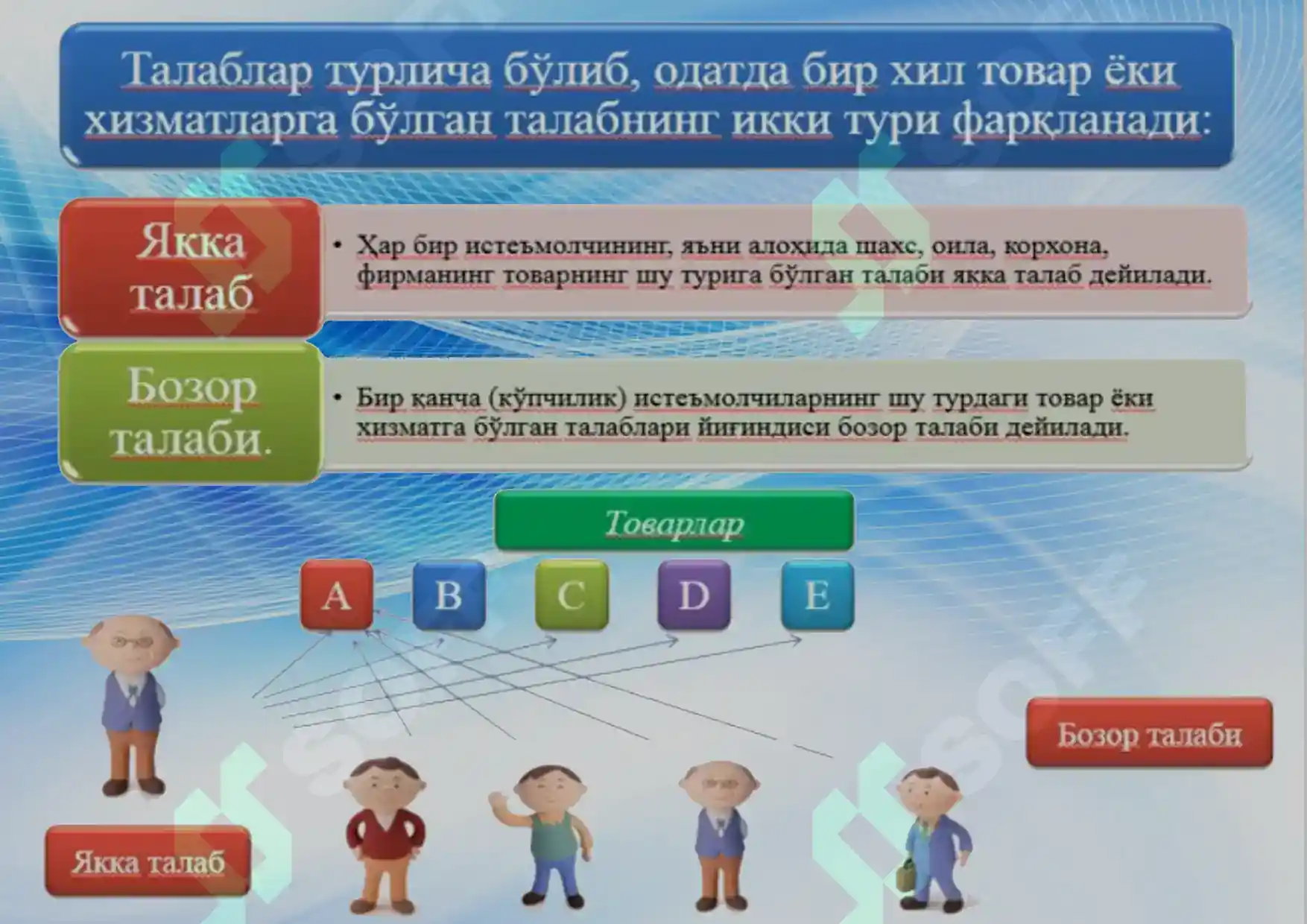 Талаблар турлича бўлиб, одатда бир хил товар ёки хизматларга бўлган талабнинг икки тури фарқланади:

Якка талаб

• Ҳар бир истеъмолчининг, яъни алоҳида шахс, оила, корхона, фирманинг товарнинг шу турига бўлган талаби якка талаб дейилади.

Бозор талаби.

• Бир қанча (кўпчилик) истеъмолчиларнинг шу турдаги товар ёки хизматга бўлган талаблари йиғиндиси бозор талаби дейилади.

Товарлар

A B C D E

Бозор талаби

Якка талаб